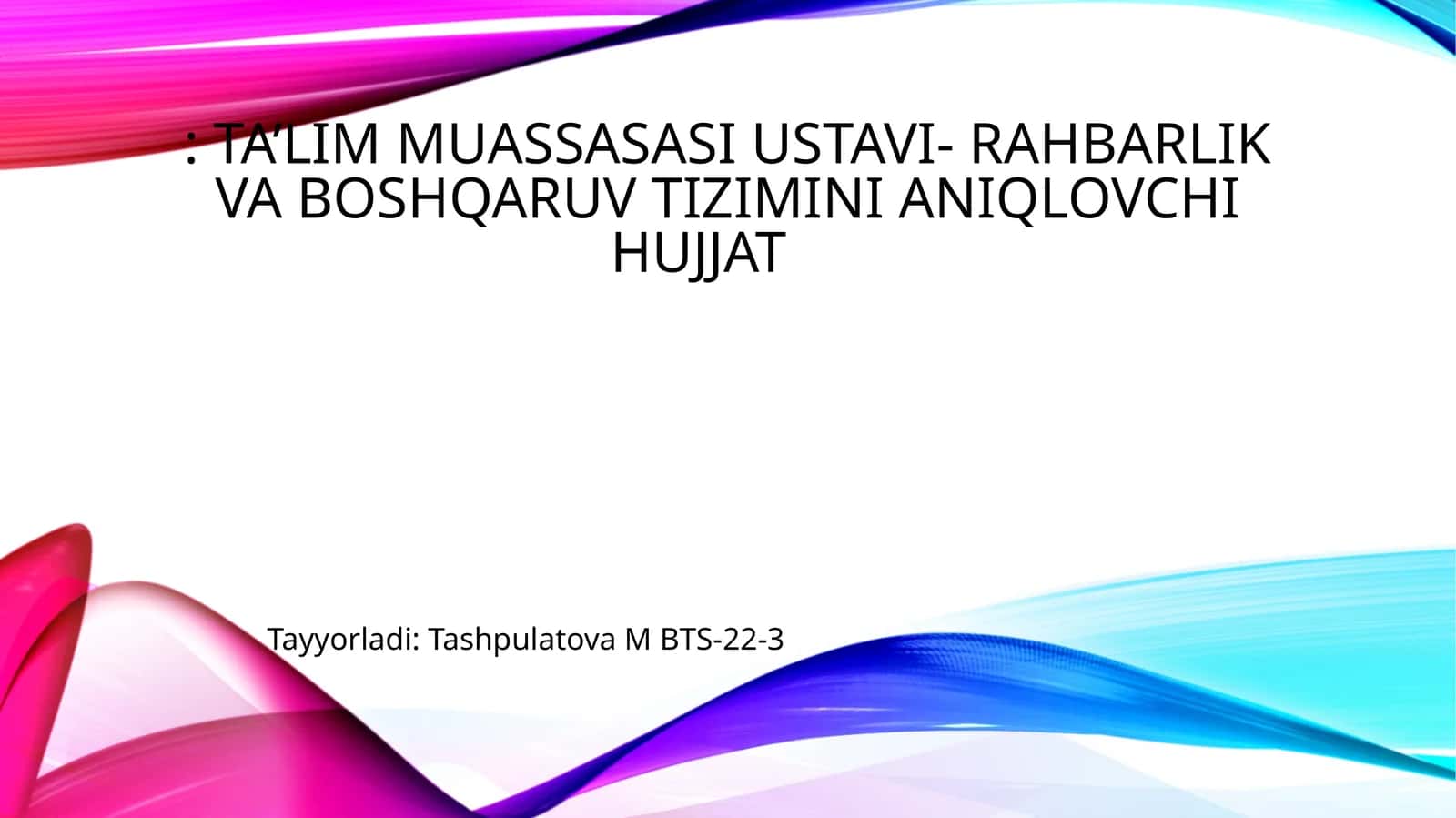 : TA’LIM MUASSASASI USTAVI- RAHBARLIK VA BOSHQARUV TIZIMINI ANIQLOVCHI HUJJAT

Tayyorladi: Tashpulatova M BTS-22-3